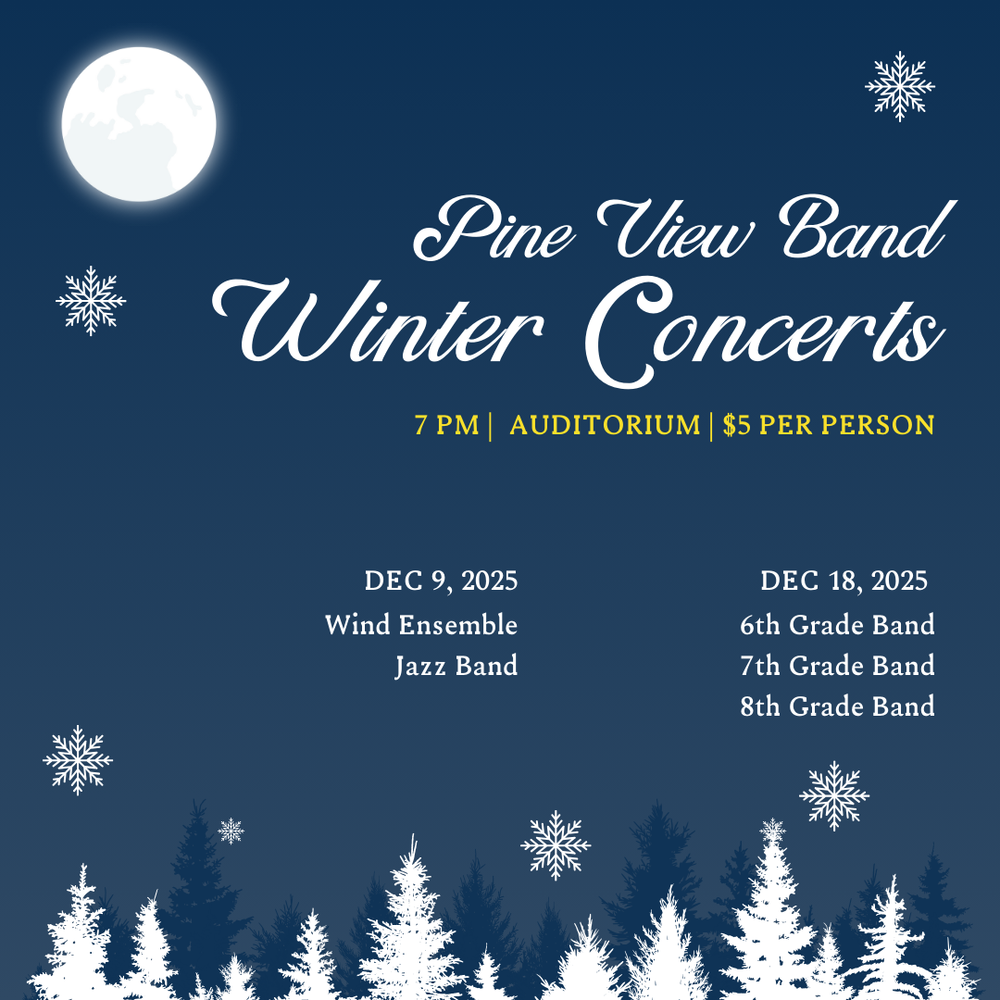 Pine View Band
Winter Concerts

7 PM | AUDITORIUM | $5 PER PERSON

DEC 9, 2025
Wind Ensemble
Jazz Band

DEC 18, 2025
6th Grade Band
7th Grade Band
8th Grade Band